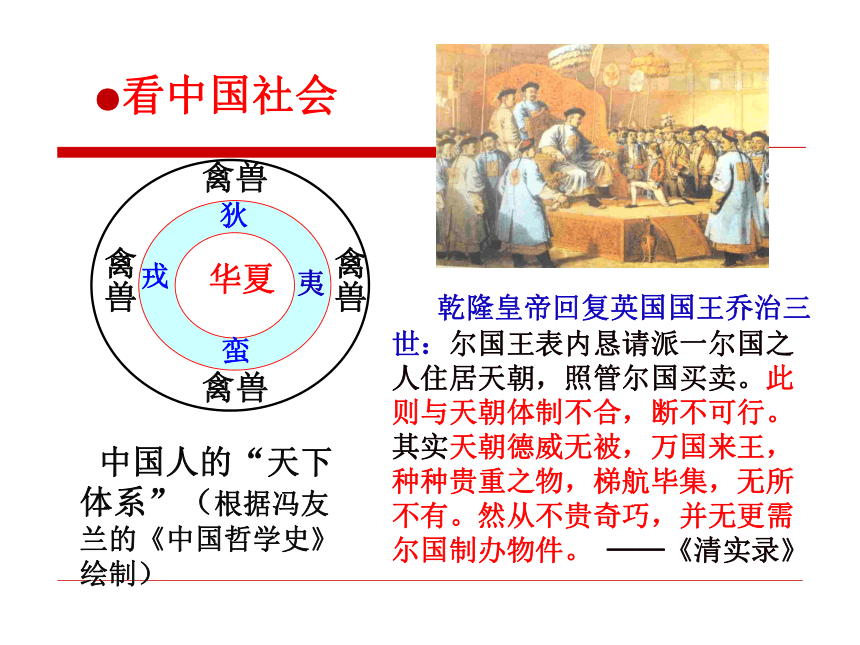 ●看中国社会

禽兽

狄

禽兽

戎

华夏

夷

禽兽

蛮

禽兽

中国人的“天下体系”（根据冯友兰的《中国哲学史》绘制）

乾隆皇帝回复英国国王乔治三世：尔国王表内恳请派一尔国之人住居天朝，照管尔国买卖。此则与天朝体制不合，断不可行。其实天朝德威无被，万国来王，种种贵重之物，梯航毕集，无所不有。然从不贵奇巧，并无更需尔国制办物件。 ——《清实录》